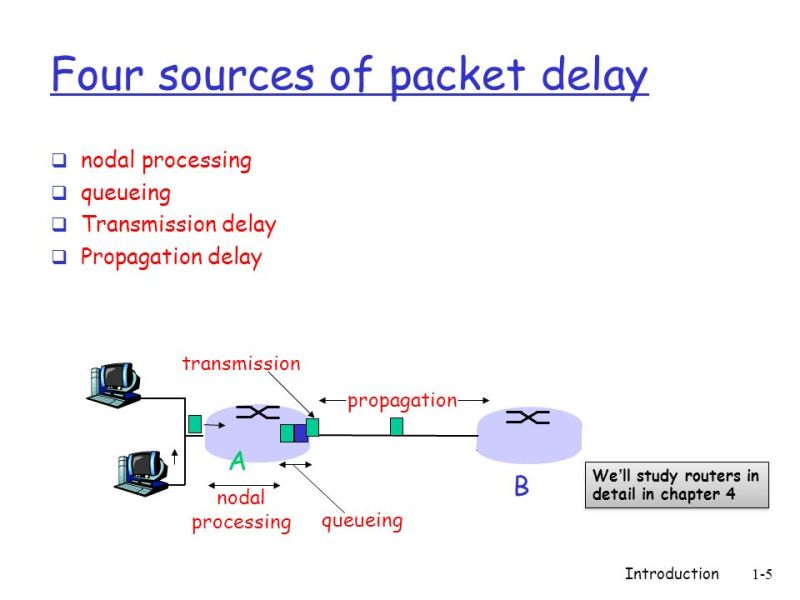 Four sources of packet delay

❑ nodal processing
❑ queueing
❑ Transmission delay
❑ Propagation delay

transmission

propagation

A

B

nodal processing

queueing

We'll study routers in detail in chapter 4

Introduction 1-5